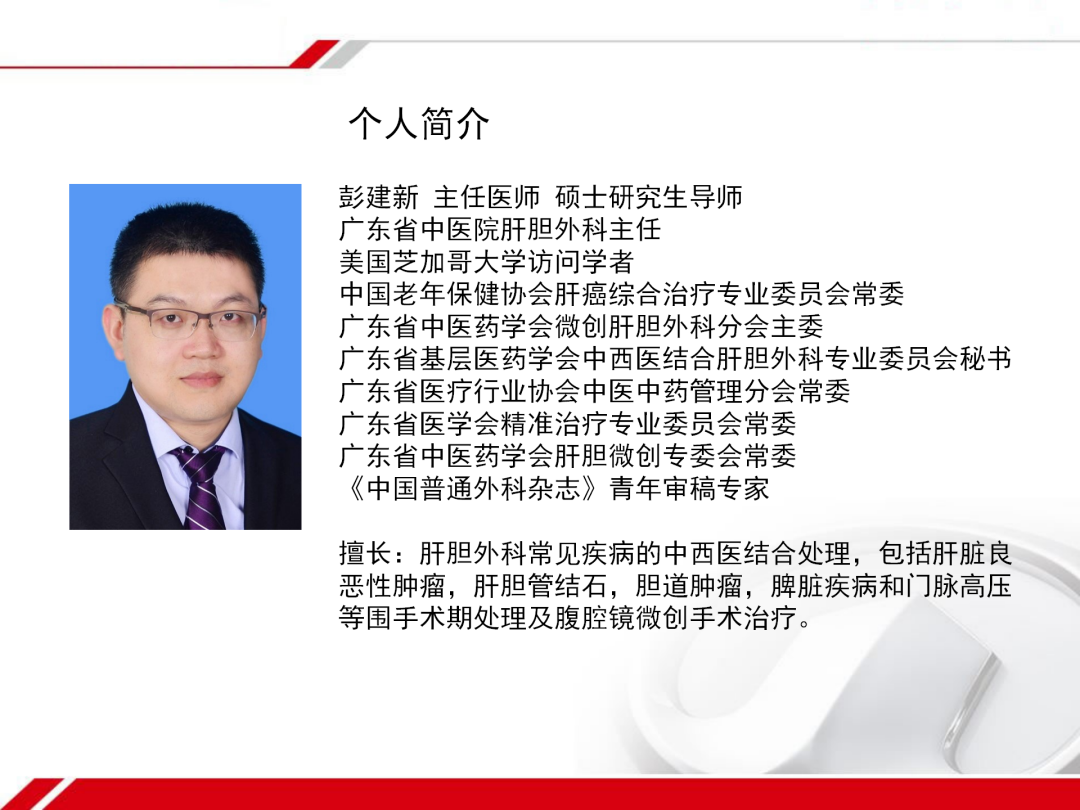 个人简介

彭建新 主任医师 硕士研究生导师
广东省中医院肝胆外科主任
美国芝加哥大学访问学者
中国老年保健协会肝癌综合治疗专业委员会常委
广东省中医药学会微创肝胆外科分会主委
广东省基层医药学会中西医结合肝胆外科专业委员会秘书
广东省医疗行业协会中医中药管理分会常委
广东省医学会精准治疗专业委员会常委
广东省中医药学会肝胆微创专委会常委
《中国普通外科杂志》青年审稿专家

擅长：肝胆外科常见疾病的中西医结合处理，包括肝脏良恶性肿瘤，肝胆管结石，胆道肿瘤，脾脏疾病和门脉高压等围手术期处理及腹腔镜微创手术治疗。